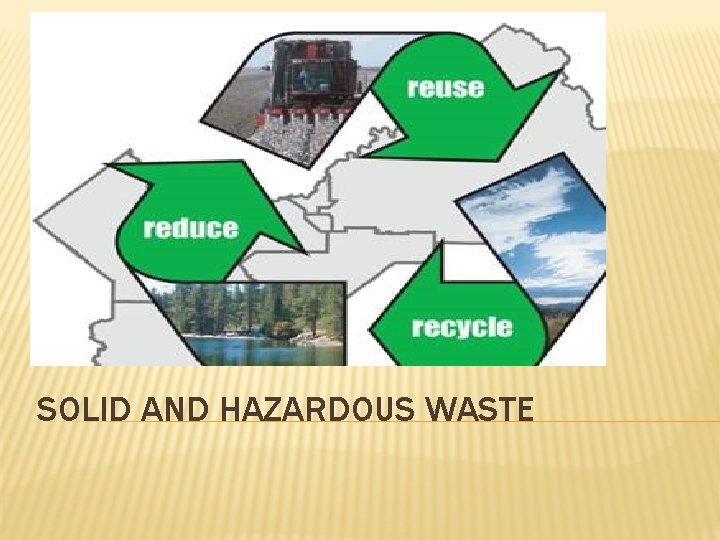 reuse

reduce

recycle

SOLID AND HAZARDOUS WASTE